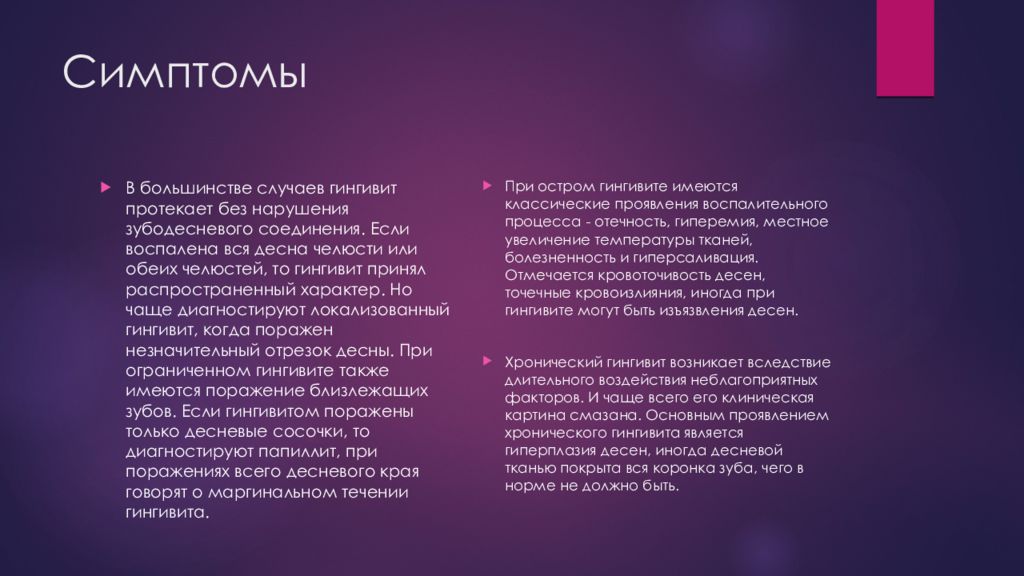 Симптомы

В большинстве случаев гингивит протекает без нарушения зубодесневого соединения. Если воспалена вся десна челюсти или обеих челюстей, то гингивит принял распространенный характер. Но чаще диагностируют локализованный гингивит, когда поражен незначительный отрезок десны. При ограниченном гингивите также имеются поражение близлежащих зубов. Если гингивитом поражены только десневые сосочки, то диагностируют папиллит, при поражениях всего десневого края говорят о маргинальном течении гингивита.

При остром гингивите имеются классические проявления воспалительного процесса - отечность, гиперемия, местное увеличение температуры тканей, болезненность и гиперсаливация. Отмечается кровоточивость десен, точечные кровоизлияния, иногда при гингивите могут быть изъязвления десен.

Хронический гингивит возникает вследствие длительного воздействия неблагоприятных факторов. И чаще всего его клиническая картина смазана. Основным проявлением хронического гингивита является гиперплазия десен, иногда десневой тканью покрыта вся коронка зуба, чего в норме не должно быть.